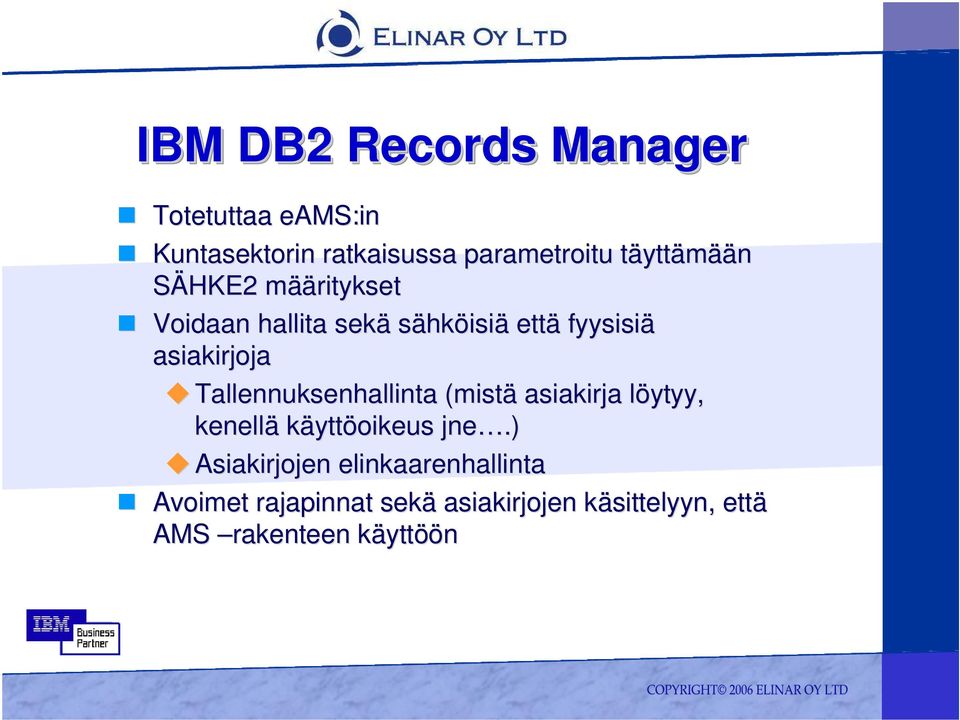 ELINAR OY LTD

IBM DB2 Records Manager

Totetuttaa eAMS:in

Kuntasektorin ratkaisussa parametroitu täyttämään SÄHKE2 määritykset

Voidaan hallita sekä sähköisiä että fyysisiä asiakirjoja

Tallennuksenhallinta (mistä asiakirja löytyy, kenellä käyttöoikeus jne….)

Asiakirjojen elinkaarenhallinta

Avoimet rajapinnat sekä asiakirjojen käsittelyyn, että AMS –rakenteen käyttöön

IBM Business Partner

COPYRIGHT© 2006 ELINAR OY LTD